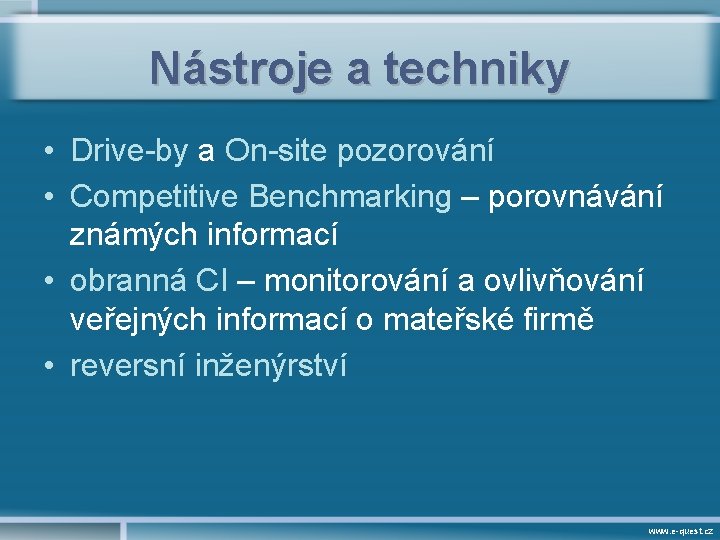 Nástroje a techniky

• Drive-by a On-site pozorování
• Competitive Benchmarking – porovnávání známých informací
• obranná CI – monitorování a ovlivňování veřejných informací o mateřské firmě
• reversní inženýrství

www.e-quest.cz